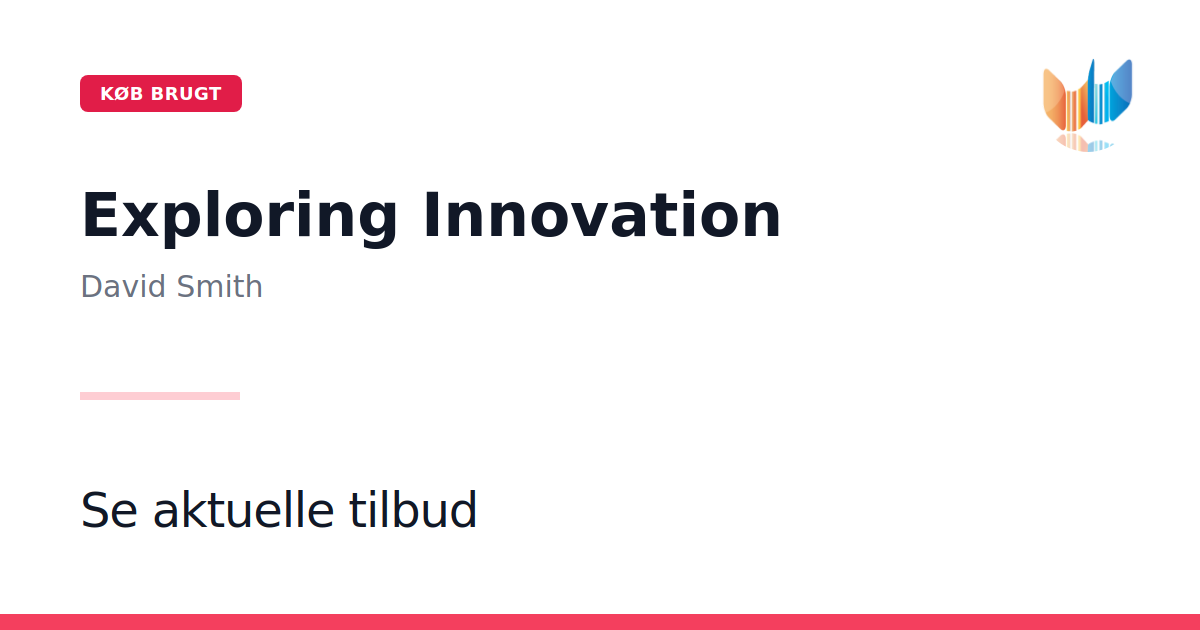 KØB BRUGT

Exploring Innovation

David Smith

Se aktuelle tilbud